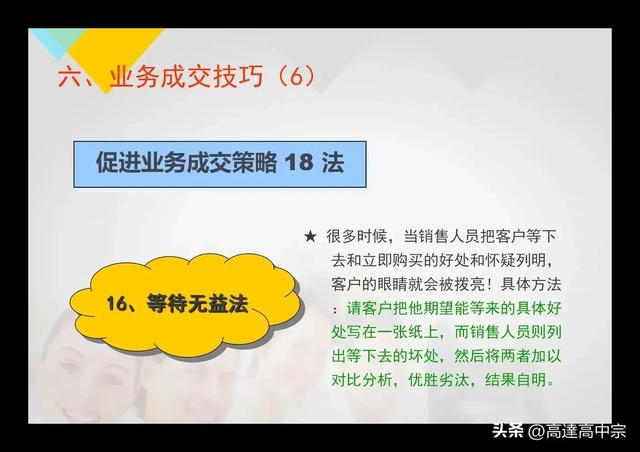 六、业务成交技巧（6）

促进业务成交策略 18 法

16、等待无益法

★ 很多时候，当销售人员把客户等下去和立即购买的好处和怀疑列明，客户的眼睛就会被拨亮！具体方法：请客户把他期望能等来的具体好处写在一张纸上，而销售人员则列出等下去的坏处，然后将两者加以对比分析，优胜劣汰，结果自明。

头条 @高達高中宗